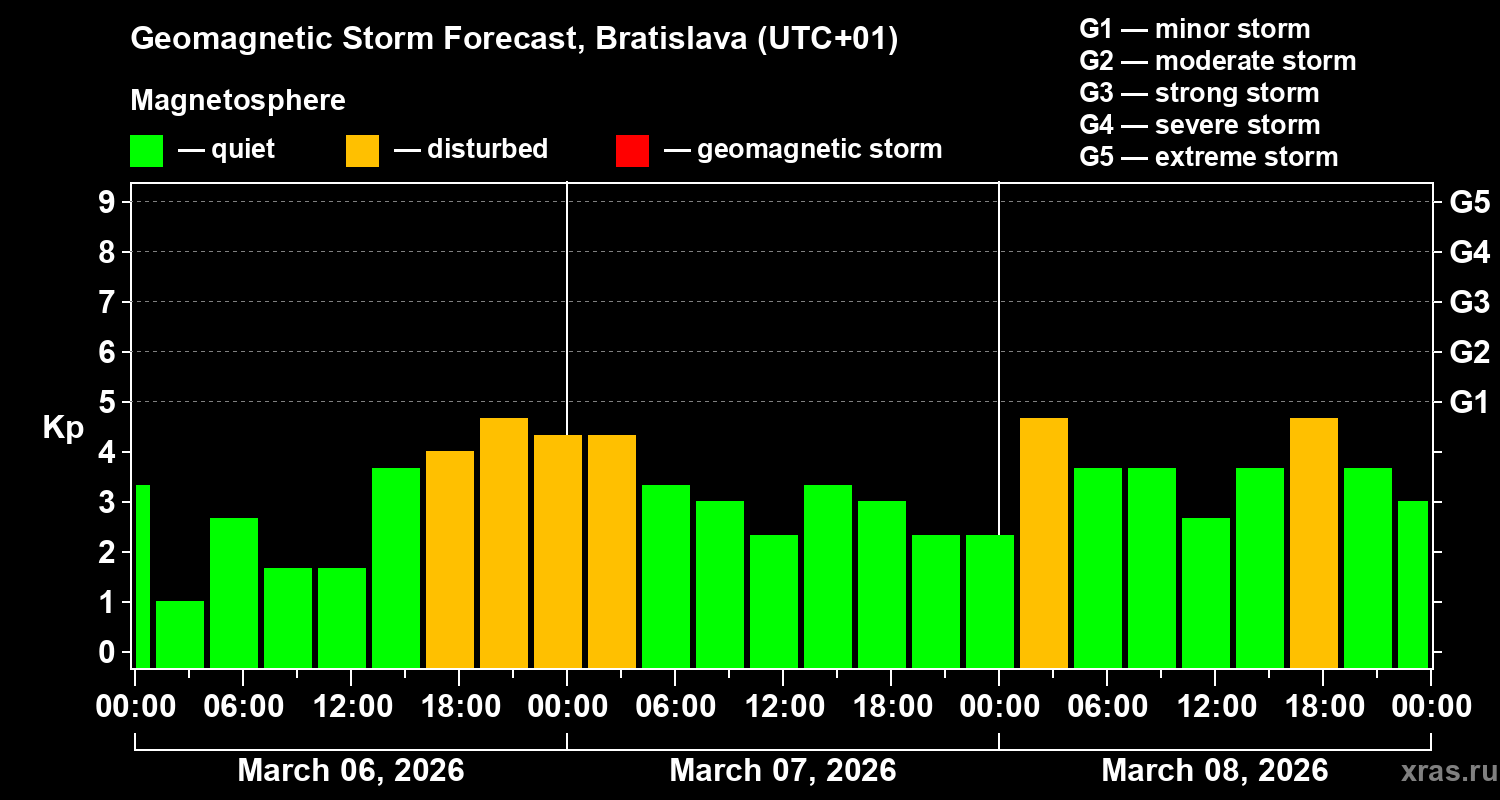 Geomagnetic Storm Forecast, Bratislava (UTC+01)

Magnetosphere

— quiet — disturbed — geomagnetic storm

G1 — minor storm
G2 — moderate storm
G3 — strong storm
G4 — severe storm
G5 — extreme storm

Kp

9
8
7
6
5
4
3
2
1
0

G5
G4
G3
G2
G1

00:00 06:00 12:00 18:00 00:00 06:00 12:00 18:00 00:00 06:00 12:00 18:00 00:00

March 06, 2026
March 07, 2026
March 08, 2026

xras.ru